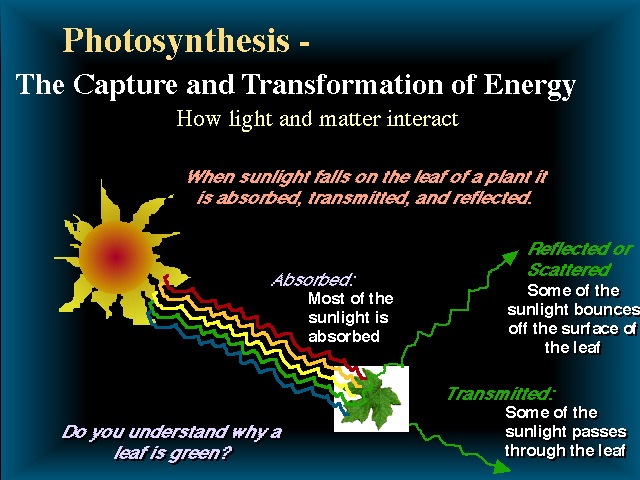 Photosynthesis -
The Capture and Transformation of Energy
How light and matter interact

When sunlight falls on the leaf of a plant it is absorbed, transmitted, and reflected.

Absorbed:
Most of the sunlight is absorbed

Reflected or Scattered
Some of the sunlight bounces off the surface of the leaf

Transmitted:
Some of the sunlight passes through the leaf

Do you understand why a leaf is green?